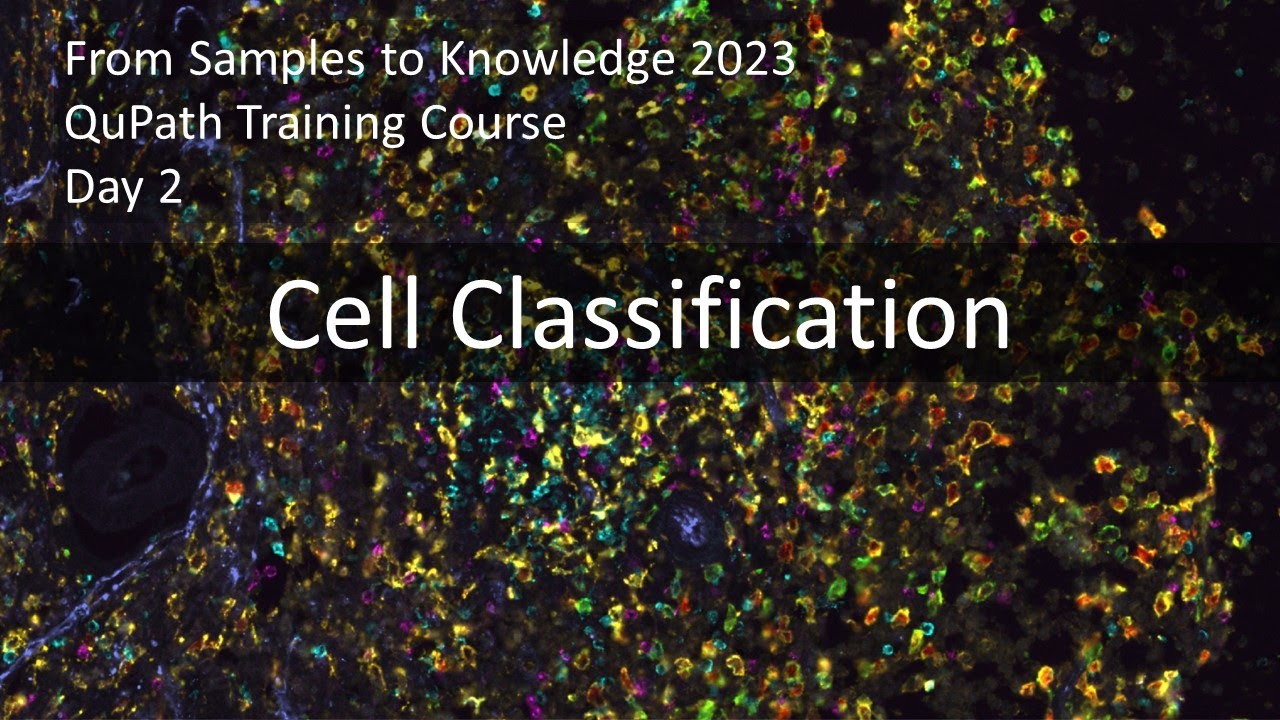 From Samples to Knowledge 2023
QuPath Training Course
Day 2

Cell Classification